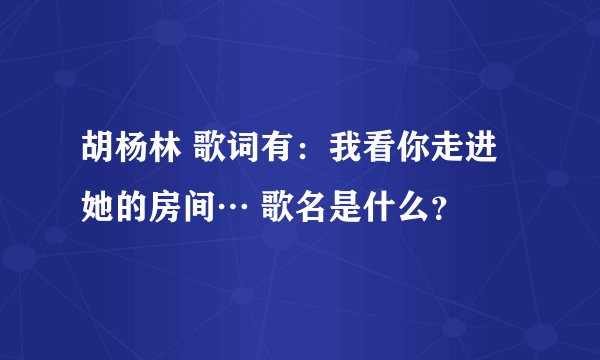 胡杨林 歌词有：我看你走进她的房间… 歌名是什么?